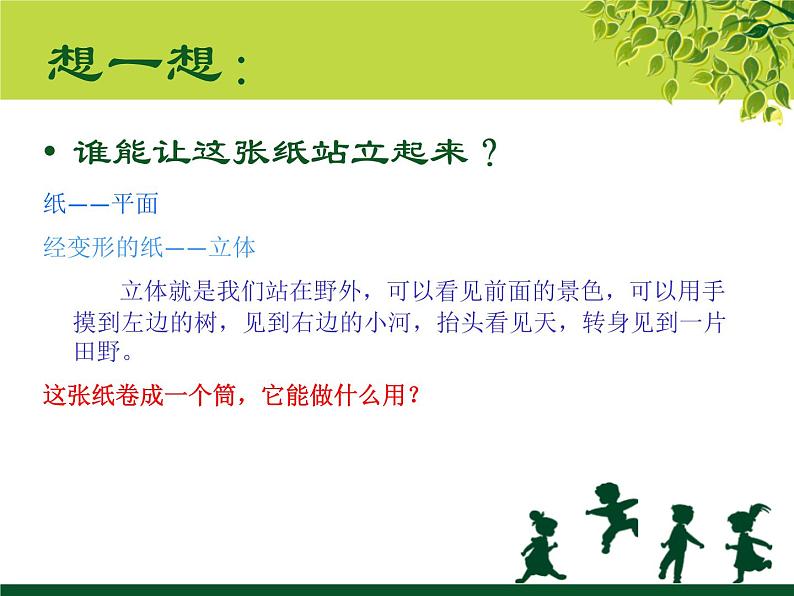 想一想：

• 谁能让这张纸站立起来？

纸——平面

经变形的纸——立体

立体就是我们站在野外，可以看见前面的景色，可以用手摸到左边的树，见到右边的小河，抬头看见天，转身见到一片田野。

这张纸卷成一个筒，它能做什么用？